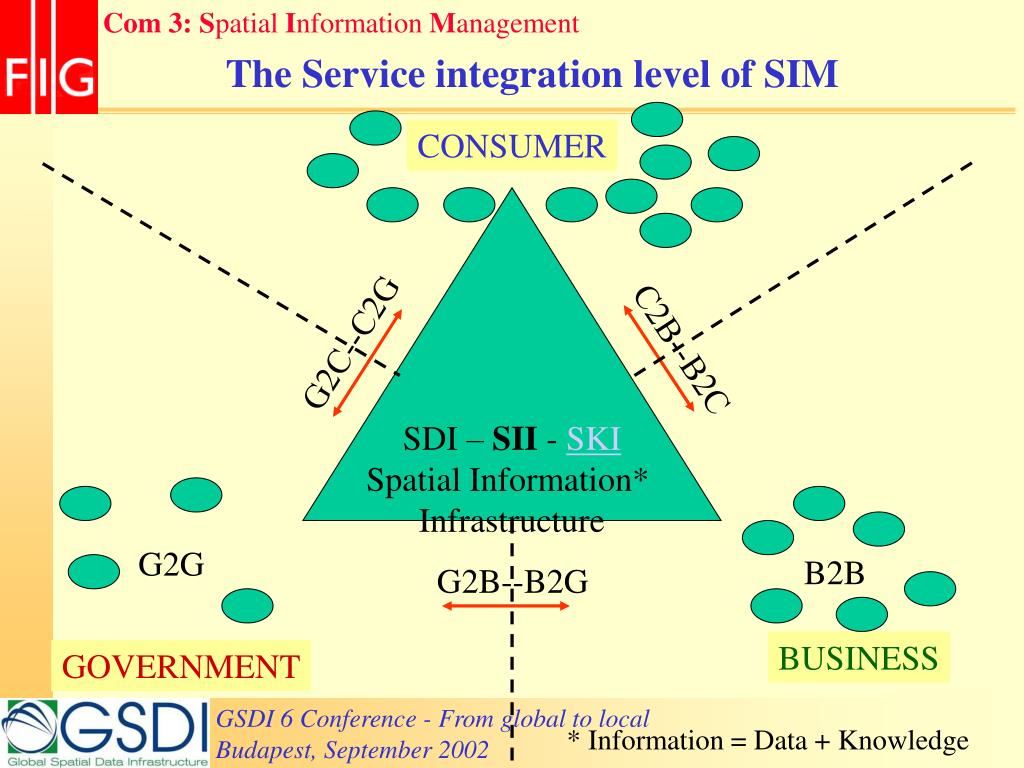 FIG

Com 3: Spatial Information Management

The Service integration level of SIM

CONSUMER

G2C--C2G

C2B--B2C

SDI – SII - SKI
Spatial Information*
Infrastructure

G2G

G2B--B2G

B2B

GOVERNMENT

BUSINESS

GSDI
Global Spatial Data Infrastructure

GSDI 6 Conference - From global to local
Budapest, September 2002

* Information = Data + Knowledge